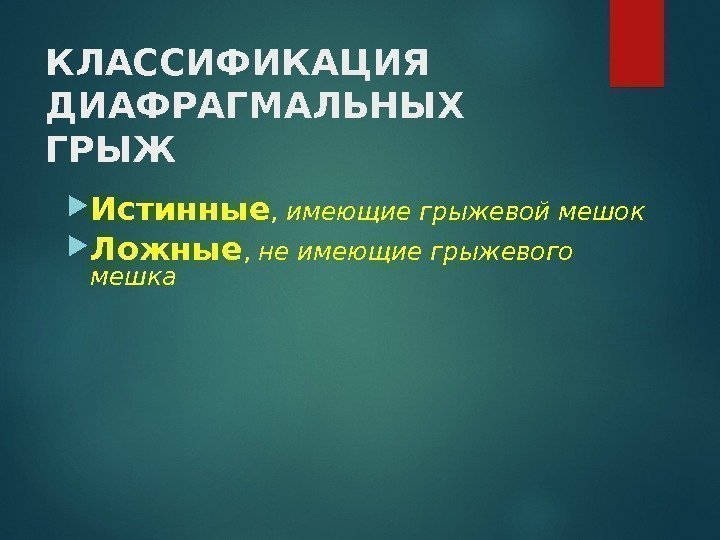 КЛАССИФИКАЦИЯ ДИАФРАГМАЛЬНЫХ ГРЫЖ

Истинные, имеющие грыжевой мешок

Ложные, не имеющие грыжевого мешка